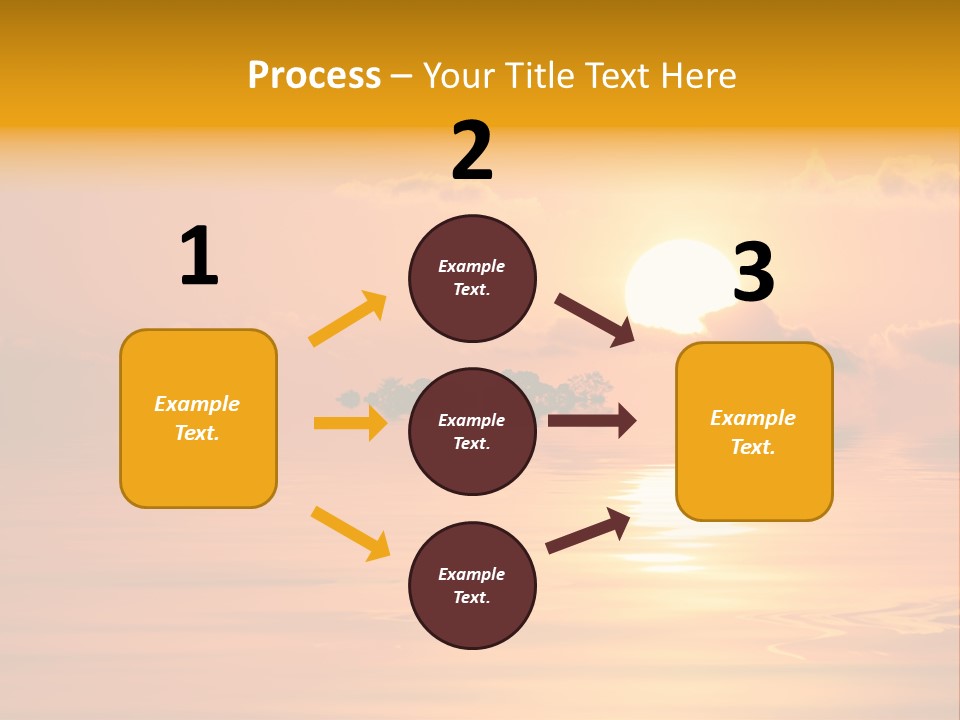 Process – Your Title Text Here

1

Example Text.

2

Example Text.

Example Text.

Example Text.

3

Example Text.